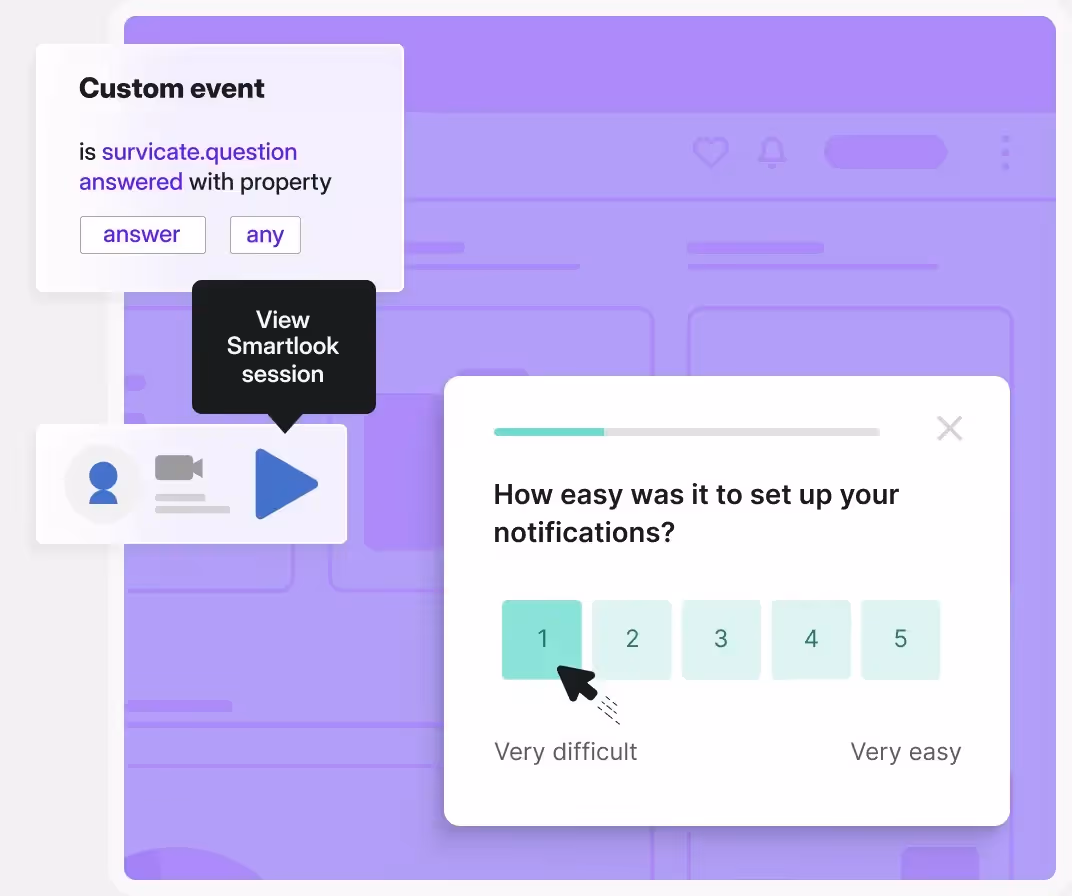 Custom event

is survicate.question answered with property

answer any

View Smartlook session

How easy was it to set up your notifications?

1 2 3 4 5

Very difficult Very easy